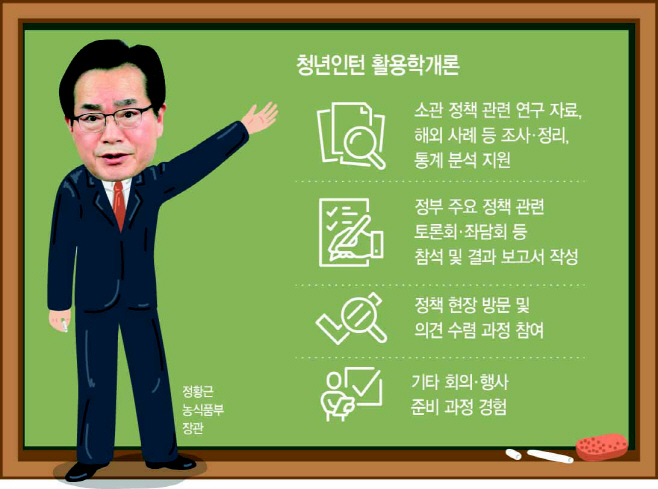 청년인턴 활용학개론

소관 정책 관련 연구 자료, 해외 사례 등 조사·정리, 통계 분석 지원

정부 주요 정책 관련 토론회·좌담회 등 참석 및 결과 보고서 작성

정책 현장 방문 및 의견 수렴 과정 참여

기타 회의·행사 준비 과정 경험

정황근
농식품부
장관